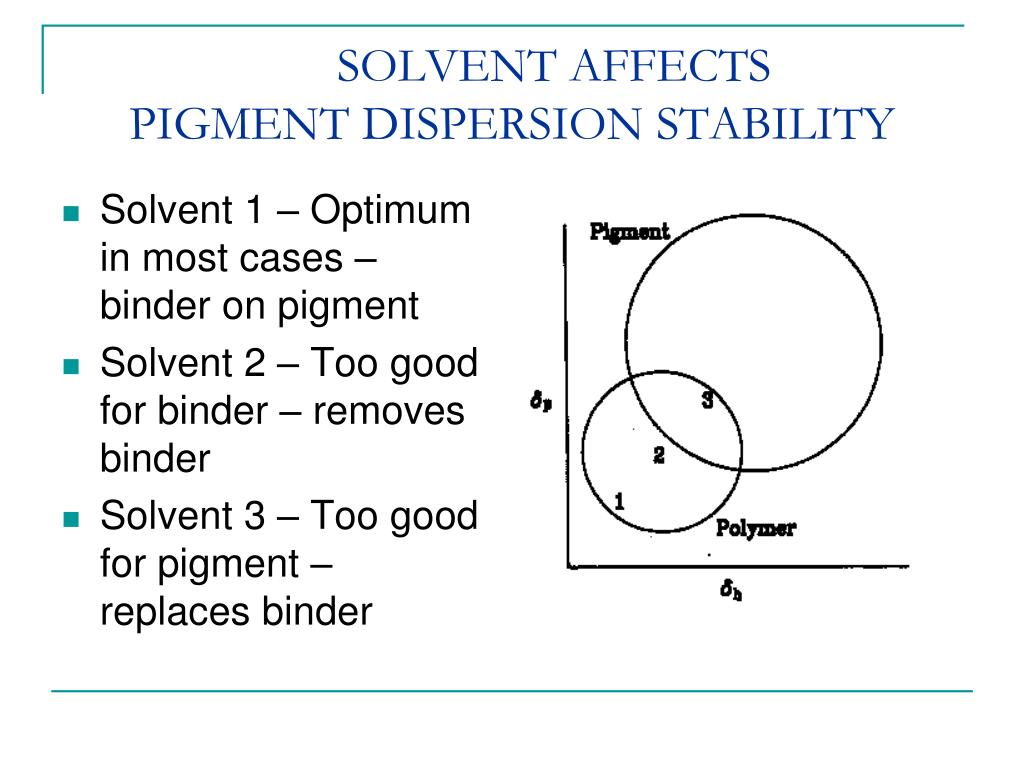 SOLVENT AFFECTS
PIGMENT DISPERSION STABILITY

- Solvent 1 – Optimum in most cases – binder on pigment
- Solvent 2 – Too good for binder – removes binder
- Solvent 3 – Too good for pigment – replaces binder

Pigment
$\delta_p$
3
2
1
Polymer
$\delta_h$